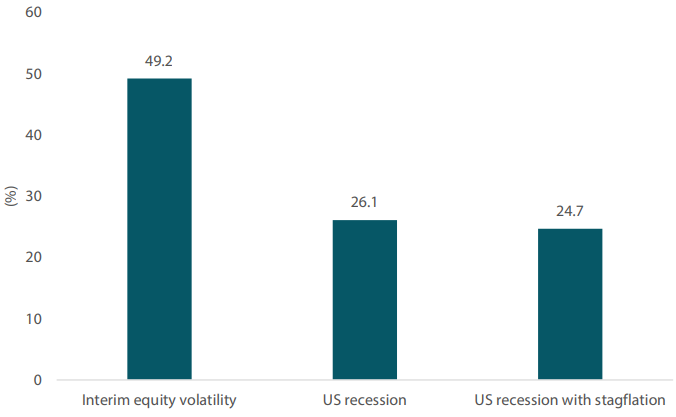 60
50
40
30
20
10
0
(%)
49.2
26.1
24.7
Interim equity volatility
US recession
US recession with stagflation